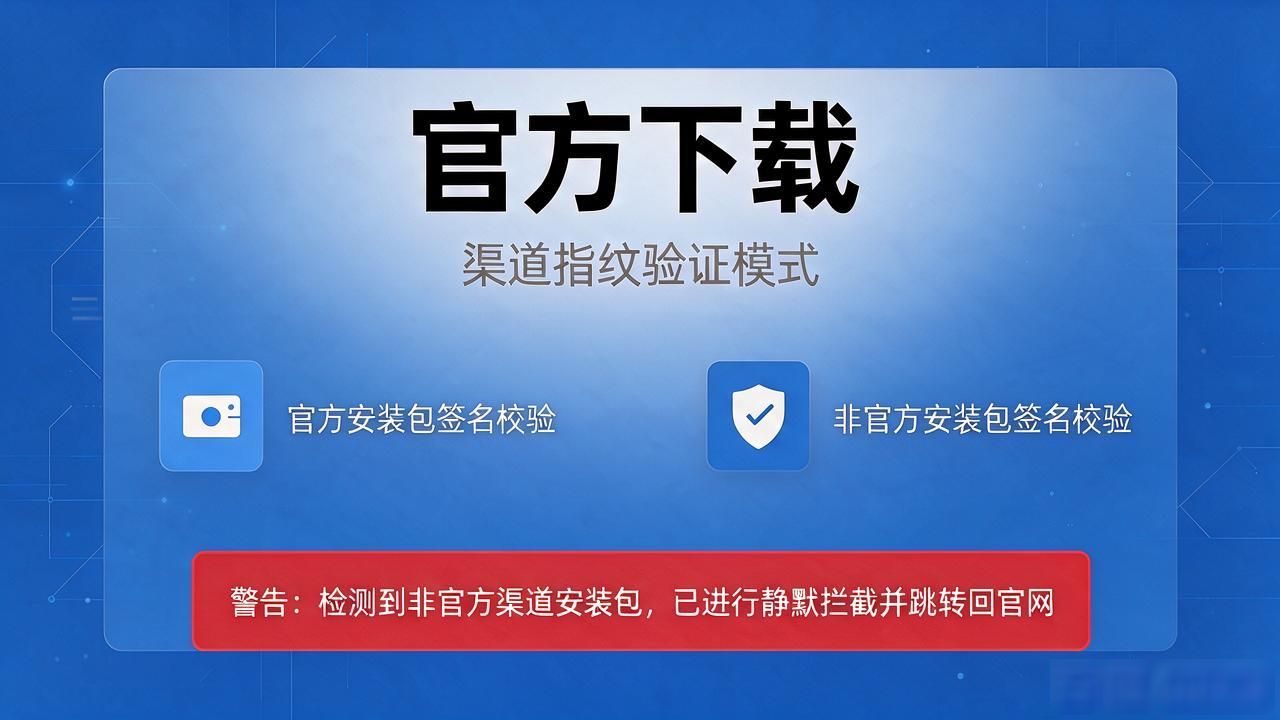 官方下载

渠道指纹验证模式

官方安装包签名校验

非官方安装包签名校验

警告：检测到非官方渠道安装包，已进行静默拦截并跳转回官网